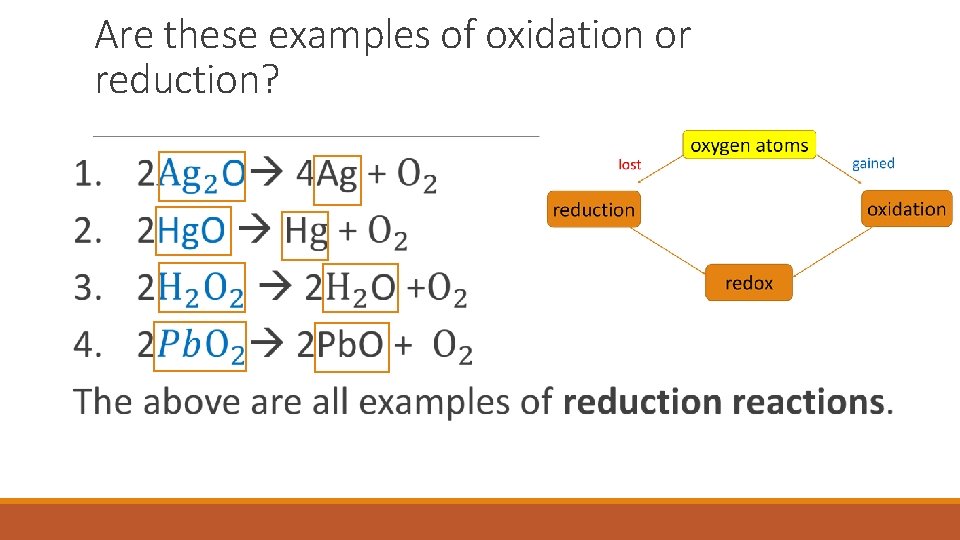 Are these examples of oxidation or reduction?

1. $2Ag_2O \rightarrow 4Ag + O_2$
2. $2HgO \rightarrow Hg + O_2$
3. $2H_2O_2 \rightarrow 2H_2O + O_2$
4. $2PbO_2 \rightarrow 2PbO + O_2$

The above are all examples of **reduction reactions**.

oxygen atoms
lost
gained
reduction
oxidation
redox